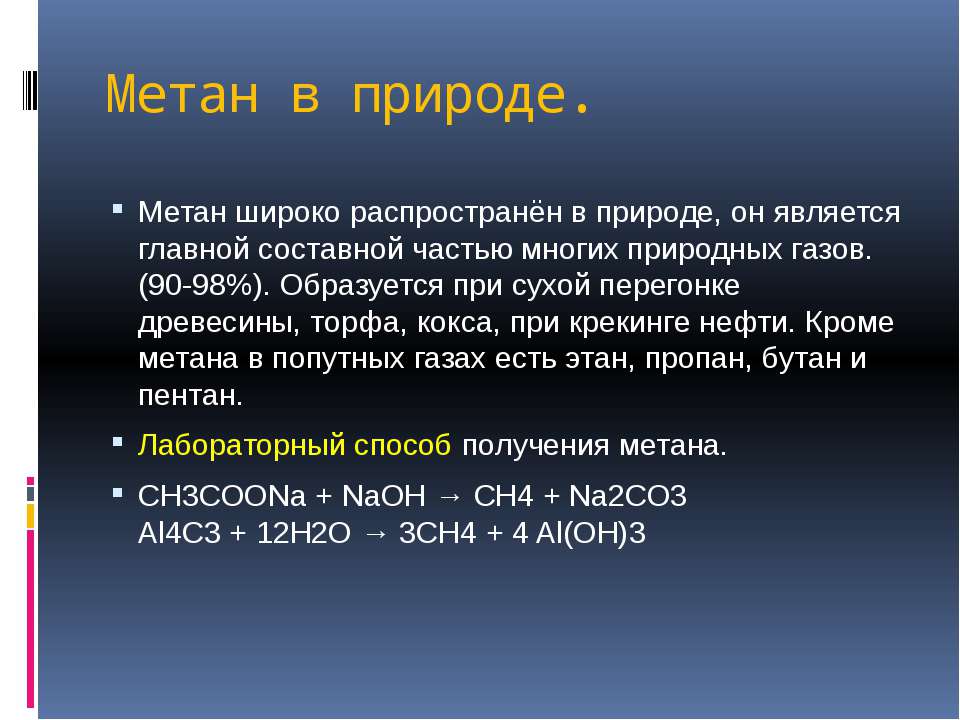 Метан в природе.

Метан широко распространён в природе, он является главной составной частью многих природных газов. (90-98%). Образуется при сухой перегонке древесины, торфа, кокса, при крекинге нефти. Кроме метана в попутных газах есть этан, пропан, бутан и пентан.

Лабораторный способ получения метана.

CH3COONa + NaOH → CH4 + Na2CO3
Al4C3 + 12H2O → 3CH4 + 4 Al(OH)3